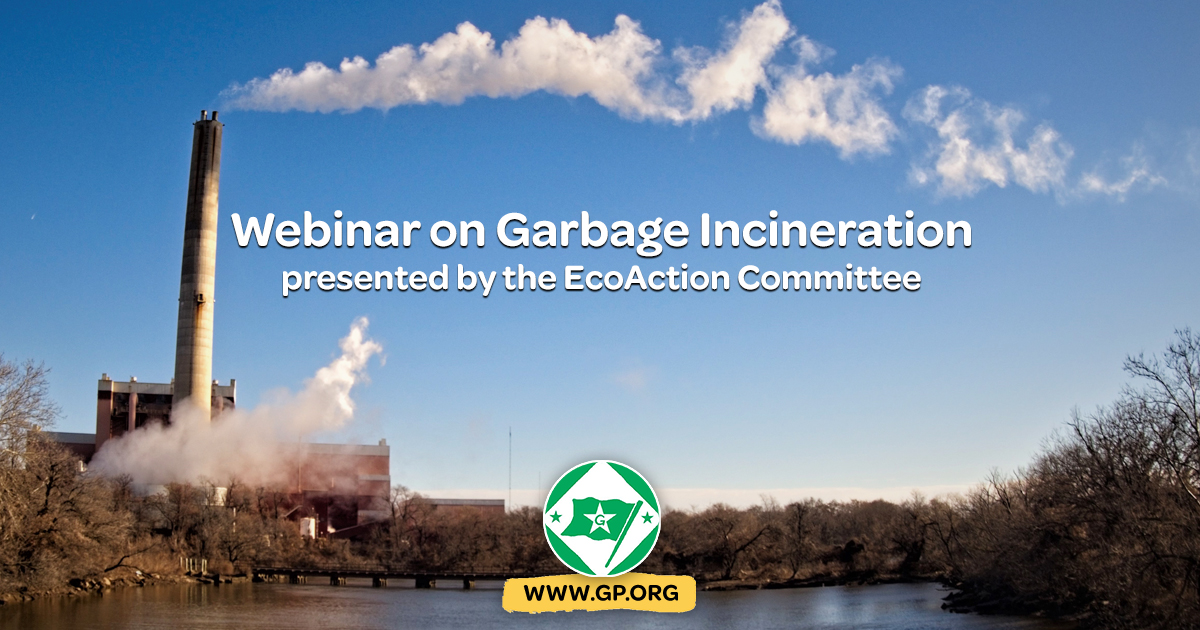 Webinar on Garbage Incineration
presented by the EcoAction Committee

G

WWW.GP.ORG